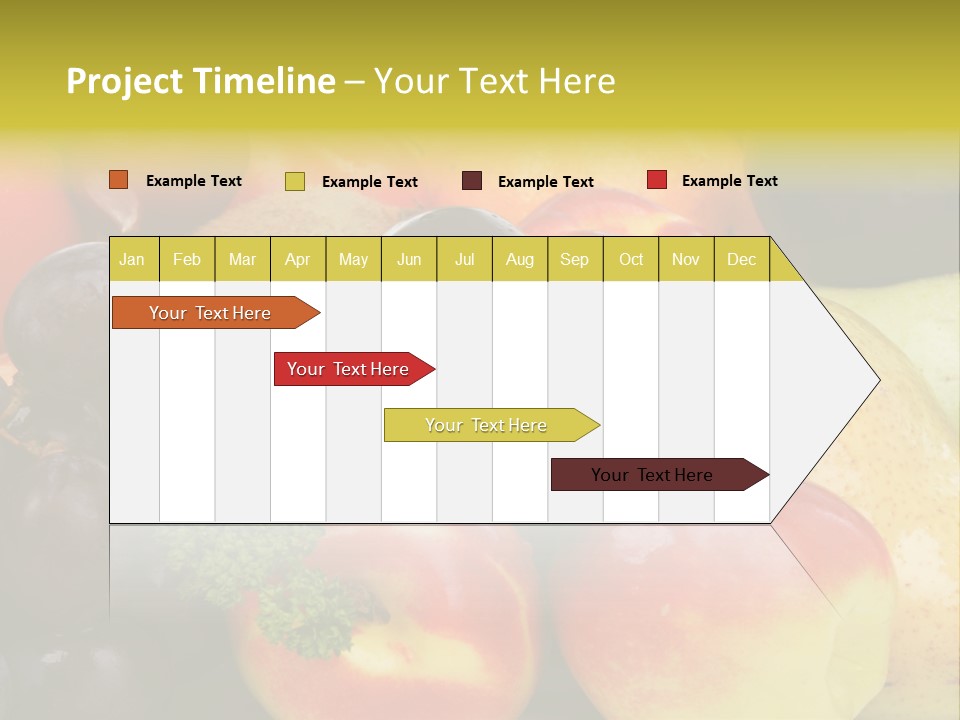 Project Timeline – Your Text Here

Example Text Example Text Example Text Example Text

| Jan | Feb | Mar | Apr | May | Jun | Jul | Aug | Sep | Oct | Nov | Dec |
|---|---|---|---|---|---|---|---|---|---|---|---|

Your Text Here

Your Text Here

Your Text Here

Your Text Here